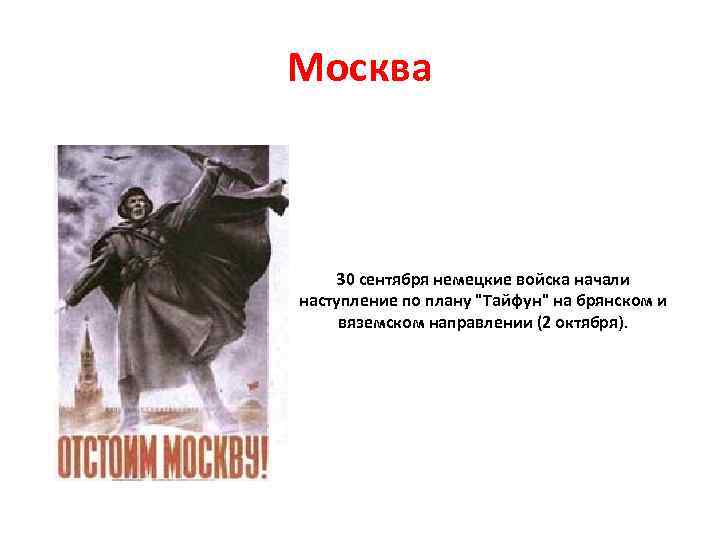 Москва

ОТСТОИМ МОСКВУ!

30 сентября немецкие войска начали наступление по плану "Тайфун" на брянском и вяземском направлении (2 октября).